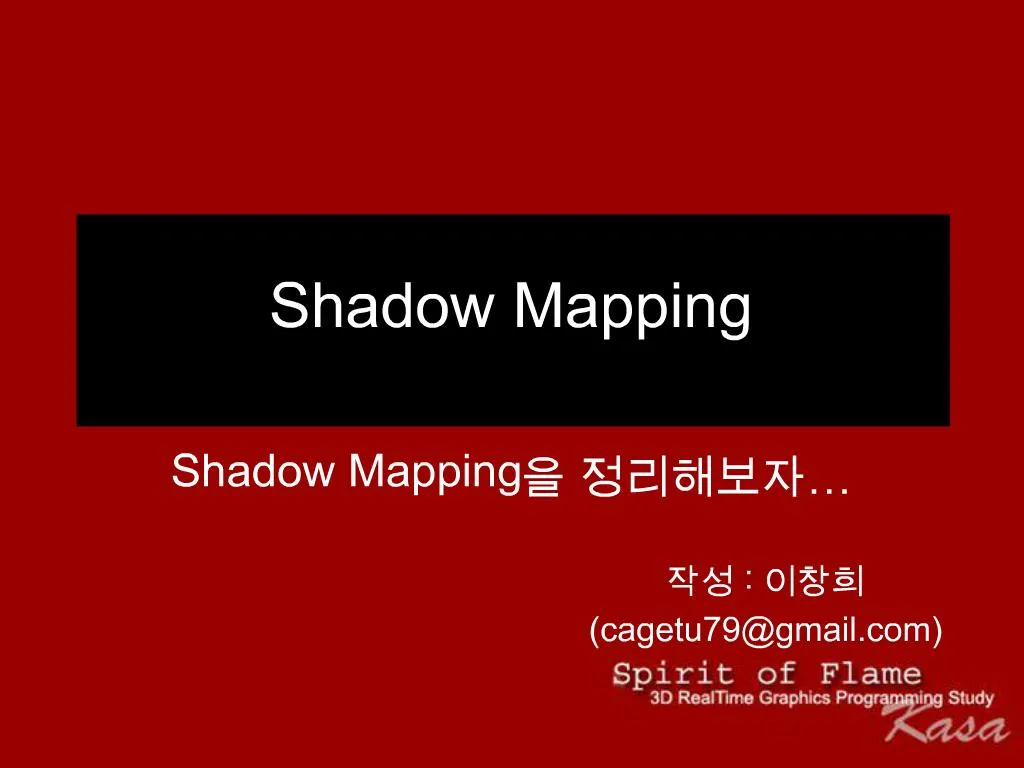 Shadow Mapping

Shadow Mapping을 정리해보자…

작성 : 이창희
(cagetu79@gmail.com)

Spirit of Flame
3D RealTime Graphics Programming Study
Kasa